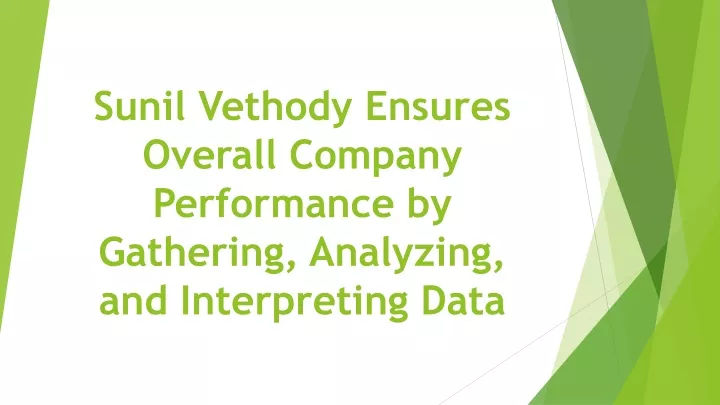 Sunil Vethody Ensures Overall Company Performance by Gathering, Analyzing, and Interpreting Data